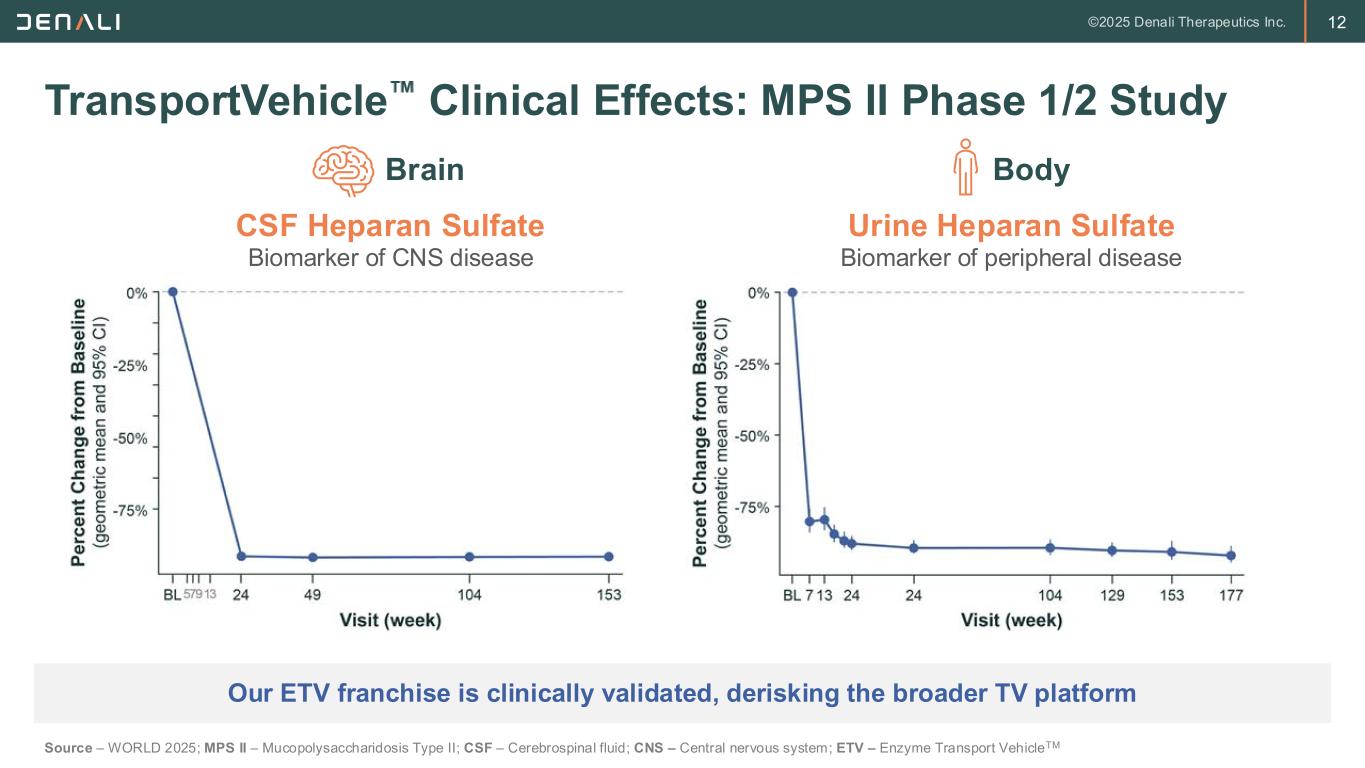 DENALI ©2025 Denali Therapeutics Inc. 12

TransportVehicle™ Clinical Effects: MPS II Phase 1/2 Study

Brain

CSF Heparan Sulfate
Biomarker of CNS disease

Percent Change from Baseline (geometric mean and 95% CI)

0%
-25%
-50%
-75%

BL 5 7 9 13 24 49 104 153

Visit (week)

Body

Urine Heparan Sulfate
Biomarker of peripheral disease

Percent Change from Baseline (geometric mean and 95% CI)

0%
-25%
-50%
-75%

BL 7 13 24 24 104 129 153 177

Visit (week)

Our ETV franchise is clinically validated, derisking the broader TV platform

Source – WORLD 2025; MPS II – Mucopolysaccharidosis Type II; CSF – Cerebrospinal fluid; CNS – Central nervous system; ETV – Enzyme Transport Vehicle$^{TM}$